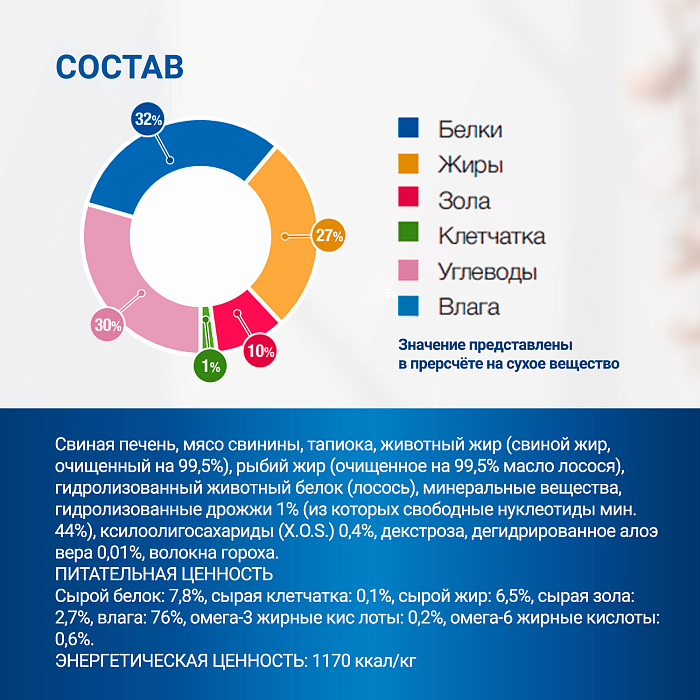 СОСТАВ

32%
27%
10%
1%
30%

Белки
Жиры
Зола
Клетчатка
Углеводы
Влага

Значение представлены в прерсчёте на сухое вещество

Свиная печень, мясо свинины, тапиока, животный жир (свиной жир, очищенный на 99,5%), рыбий жир (очищенное на 99,5% масло лосося), гидролизованный животный белок (лосось), минеральные вещества, гидролизованные дрожжи 1% (из которых свободные нуклеотиды мин. 44%), ксилоолигосахариды (X.O.S.) 0,4%, декстроза, дегидрированное алоэ вера 0,01%, волокна гороха.
ПИТАТЕЛЬНАЯ ЦЕННОСТЬ
Сырой белок: 7,8%, сырая клетчатка: 0,1%, сырой жир: 6,5%, сырая зола: 2,7%, влага: 76%, омега-3 жирные кис лоты: 0,2%, омега-6 жирные кислоты: 0,6%.
ЭНЕРГЕТИЧЕСКАЯ ЦЕННОСТЬ: 1170 ккал/кг